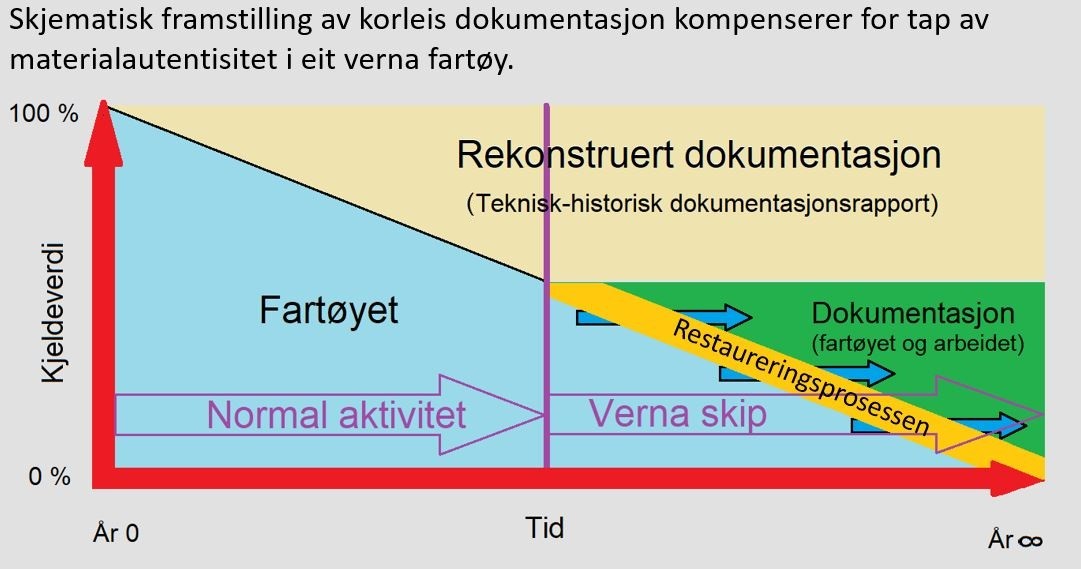 Skjematisk framstilling av korleis dokumentasjon kompenserer for tap av materialautentisitet i eit verna fartøy.

100 %

Kjeldeverdi

0 %

Rekonstruert dokumentasjon

(Teknisk-historisk dokumentasjonsrapport)

Fartøyet

Dokumentasjon
(fartøyet og arbeidet)

Restaureringsprosessen

Normal aktivitet

Verna skip

År 0

Tid

År $\infty$